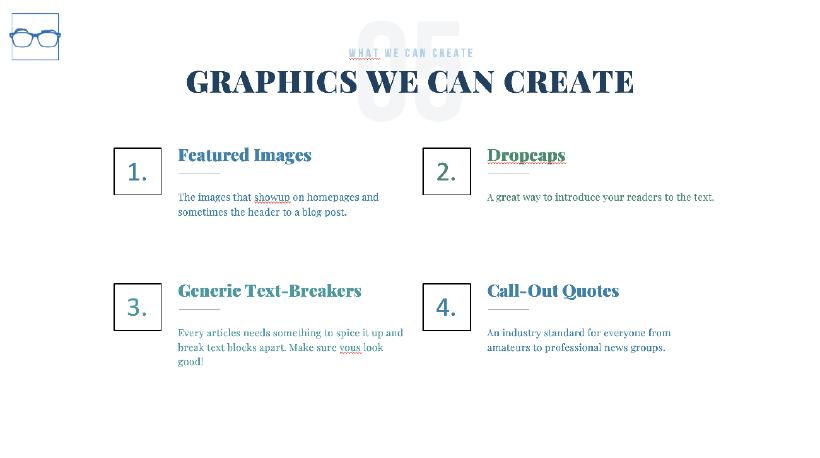 05

WHAT WE CAN CREATE

GRAPHICS WE CAN CREATE

1.

Featured Images

The images that showup on homepages and sometimes the header to a blog post.

2.

Dropcaps

A great way to introduce your readers to the text.

3.

Generic Text-Breakers

Every articles needs something to spice it up and break text blocks apart. Make sure yous look good!

4.

Call-Out Quotes

An industry standard for everyone from amateurs to professional news groups.